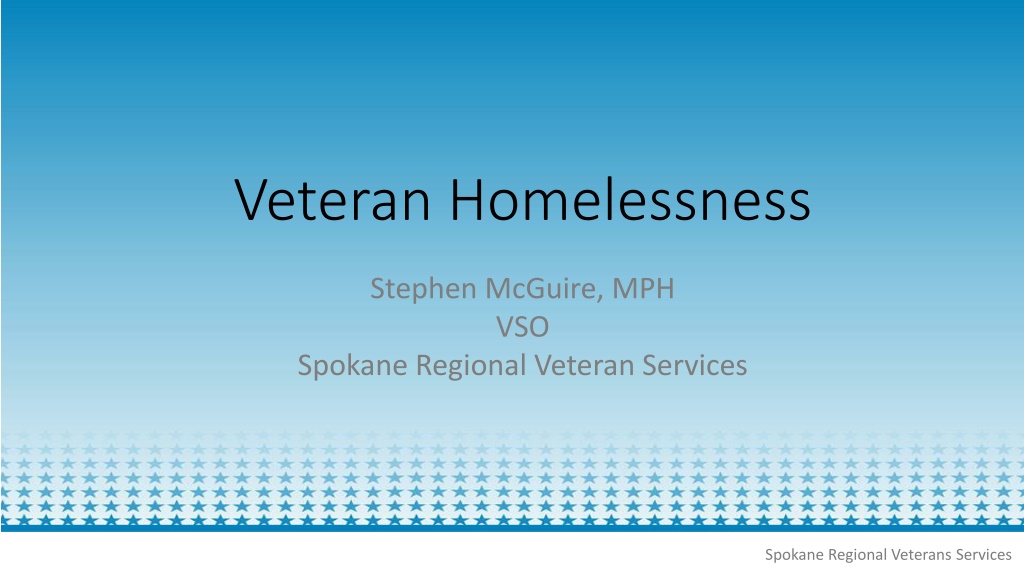 Veteran Homelessness

Stephen McGuire, MPH
VSO
Spokane Regional Veteran Services

Spokane Regional Veterans Services